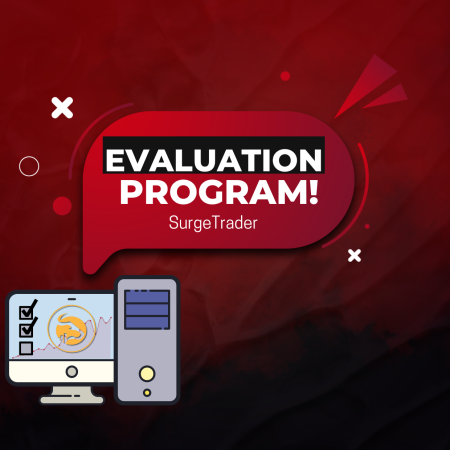 EVALUATION PROGRAM!
SurgeTrader